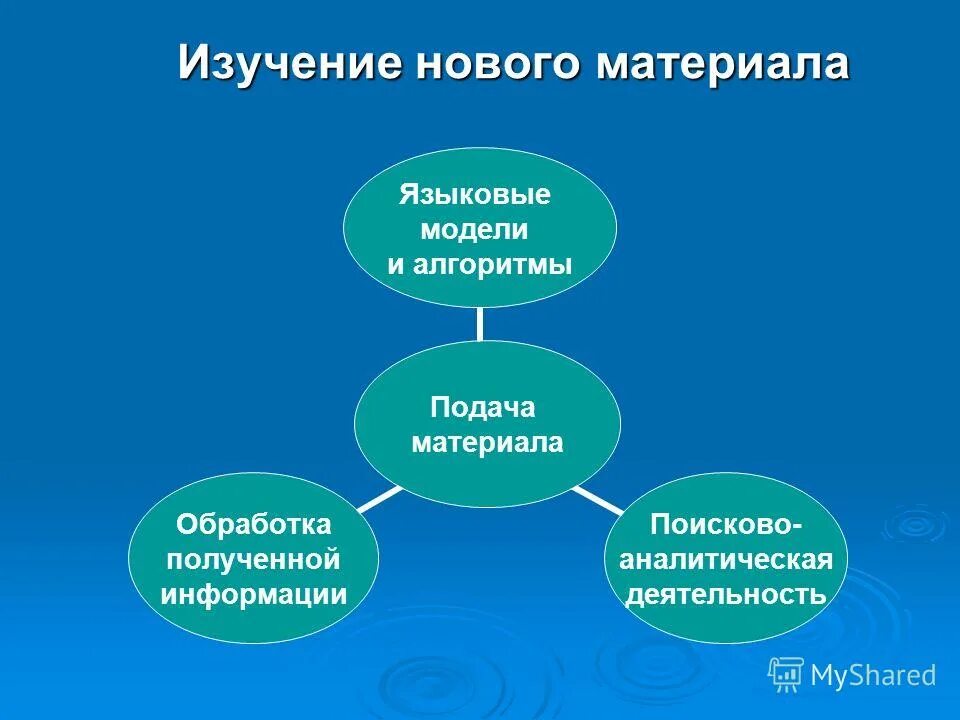 Изучение нового материала

Языковые модели и алгоритмы

Подача материала

Обработка полученной информации

Поисково-аналитическая деятельность

MyShared